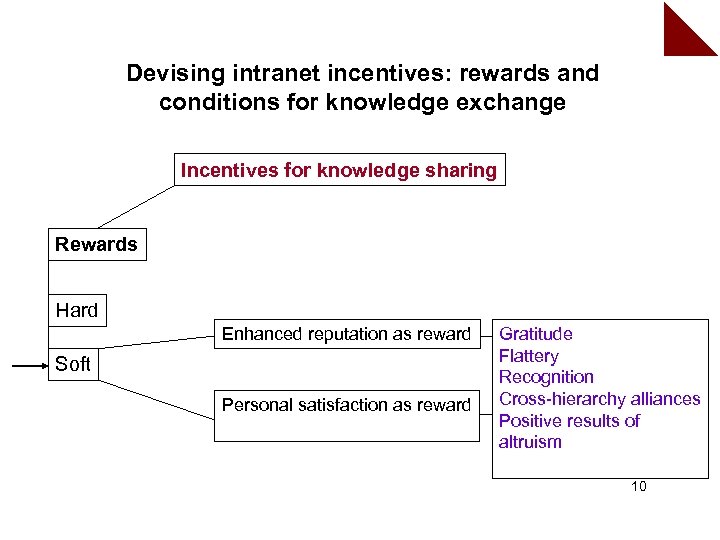 Devising intranet incentives: rewards and conditions for knowledge exchange

Incentives for knowledge sharing

Rewards

Hard

Soft

Enhanced reputation as reward

Personal satisfaction as reward

Gratitude
Flattery
Recognition
Cross-hierarchy alliances
Positive results of altruism

10